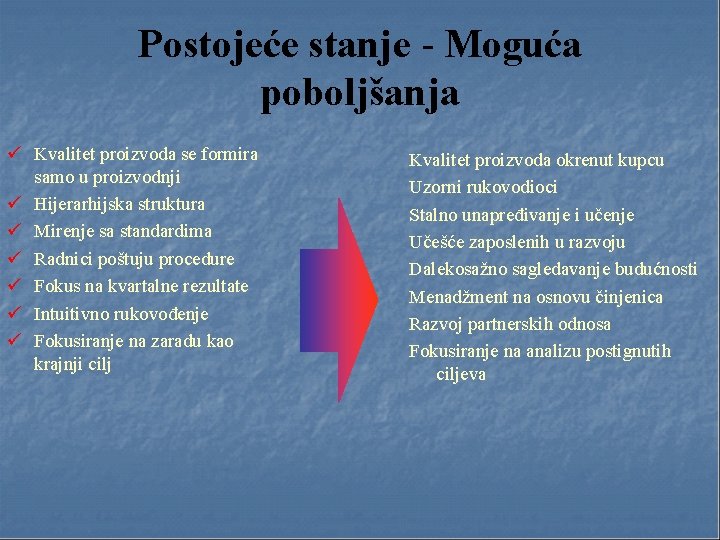 Postojeće stanje - Moguća poboljšanja

✓ Kvalitet proizvoda se formira samo u proizvodnji
✓ Hijerarhijska struktura
✓ Mirenje sa standardima
✓ Radnici poštuju procedure
✓ Fokus na kvartalne rezultate
✓ Intuitivno rukovođenje
✓ Fokusiranje na zaradu kao krajnji cilj

Kvalitet proizvoda okrenut kupcu
Uzorni rukovodioci
Stalno unapređivanje i učenje
Učešće zaposlenih u razvoju
Dalekosažno sagledavanje budućnosti
Menadžment na osnovu činjenica
Razvoj partnerskih odnosa
Fokusiranje na analizu postignutih ciljeva